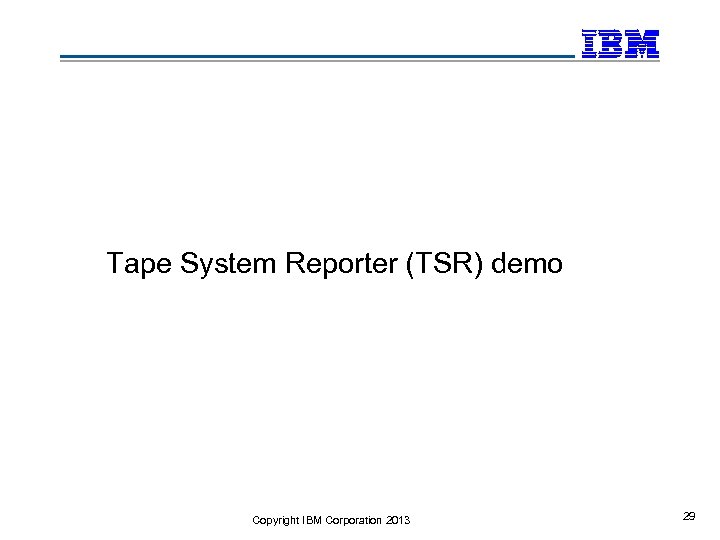 IBM

Tape System Reporter (TSR) demo

Copyright IBM Corporation 2013

29